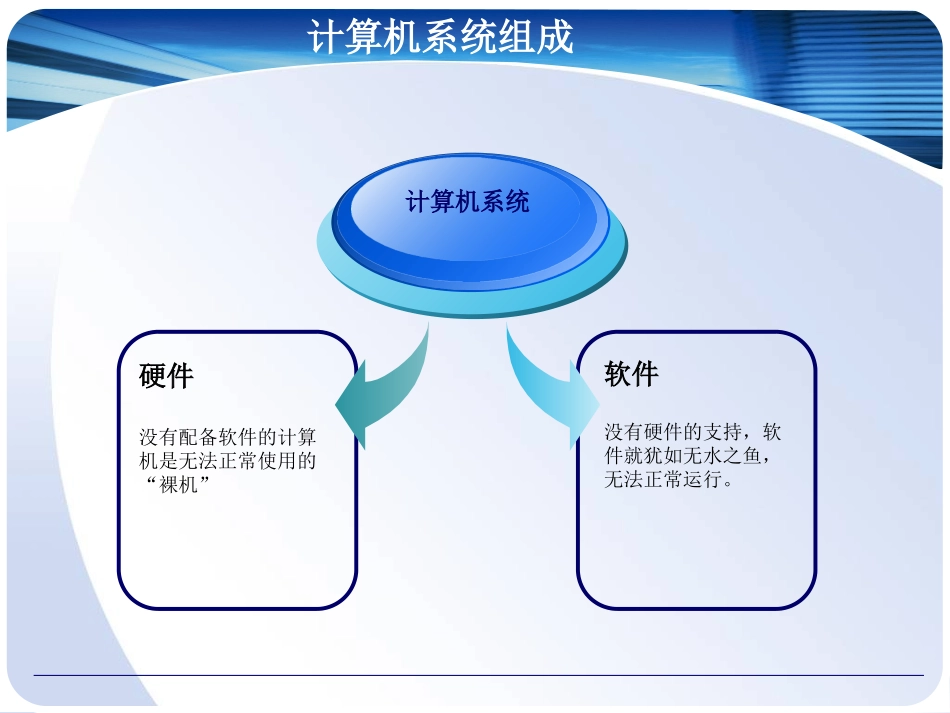 计算机系统组成

计算机系统

硬件

没有配备软件的计算机是无法正常使用的“裸机”

软件

没有硬件的支持，软件就犹如无水之鱼，无法正常运行。